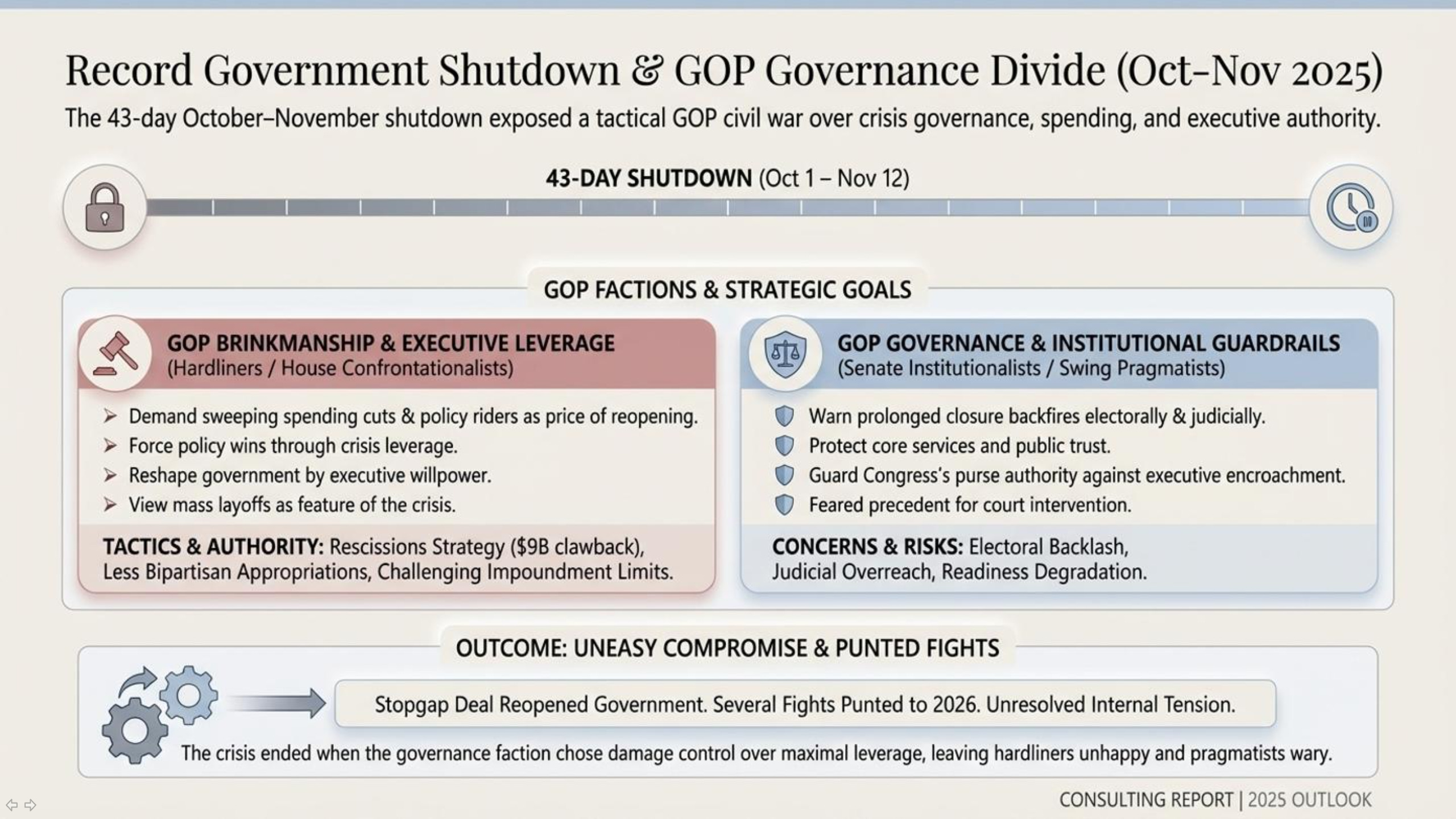 Record Government Shutdown & GOP Governance Divide (Oct–Nov 2025)

The 43-day October–November shutdown exposed a tactical GOP civil war over crisis governance, spending, and executive authority.

43-DAY SHUTDOWN (Oct 1 – Nov 12)

GOP FACTIONS & STRATEGIC GOALS

GOP BRINKMANSHIP & EXECUTIVE LEVERAGE
(Hardliners / House Confrontationalists)

➢ Demand sweeping spending cuts & policy riders as price of reopening.
➢ Force policy wins through crisis leverage.
➢ Reshape government by executive willpower.
➢ View mass layoffs as feature of the crisis.

TACTICS & AUTHORITY: Rescissions Strategy ($9B clawback), Less Bipartisan Appropriations, Challenging Impoundment Limits.

GOP GOVERNANCE & INSTITUTIONAL GUARDRAILS
(Senate Institutionalists / Swing Pragmatists)

Warn prolonged closure backfires electorally & judicially.
Protect core services and public trust.
Guard Congress's purse authority against executive encroachment.
Feared precedent for court intervention.

CONCERNS & RISKS: Electoral Backlash, Judicial Overreach, Readiness Degradation.

OUTCOME: UNEASY COMPROMISE & PUNTED FIGHTS

Stopgap Deal Reopened Government. Several Fights Punted to 2026. Unresolved Internal Tension.

The crisis ended when the governance faction chose damage control over maximal leverage, leaving hardliners unhappy and pragmatists wary.

CONSULTING REPORT | 2025 OUTLOOK